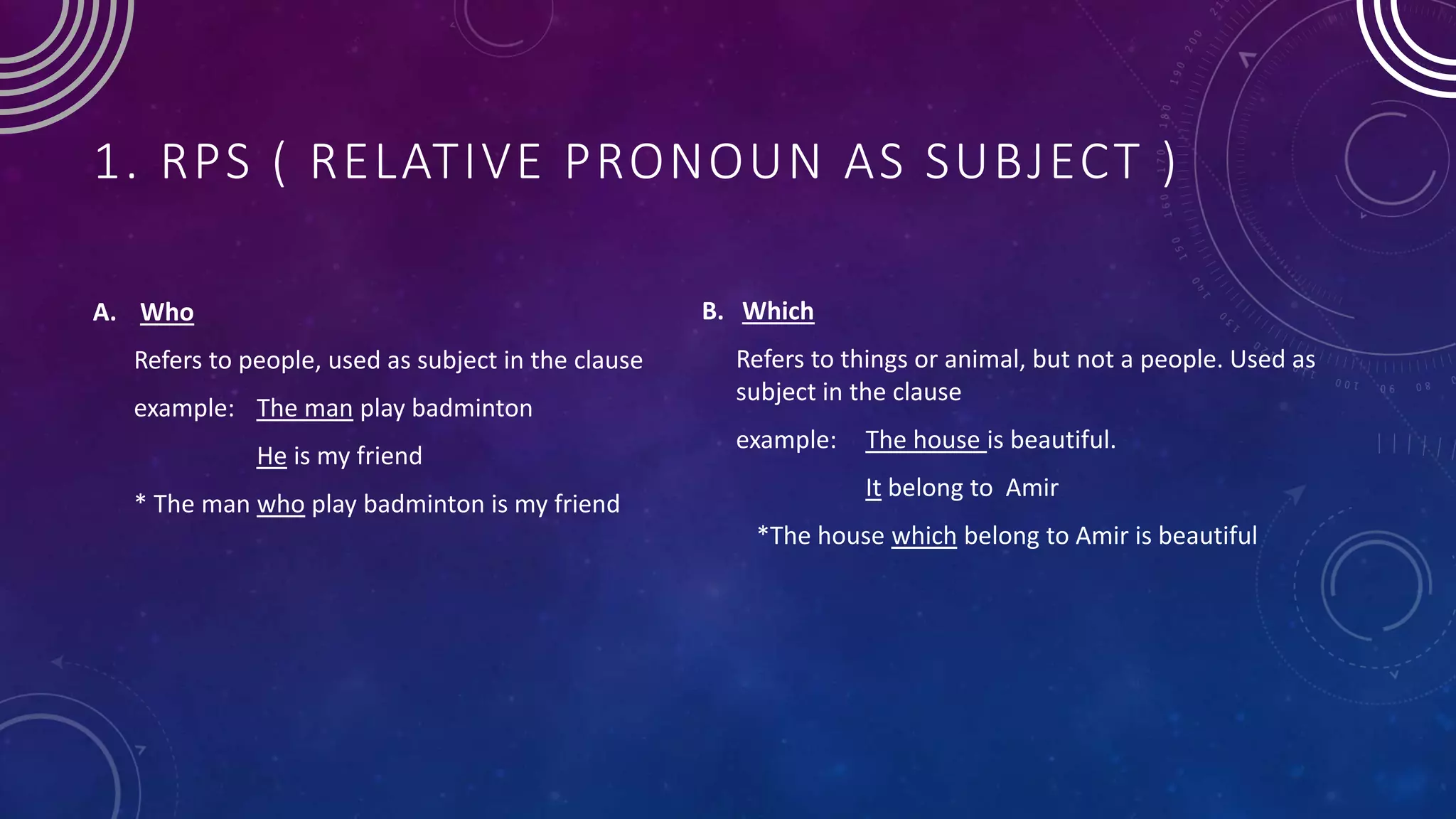 1. RPS ( RELATIVE PRONOUN AS SUBJECT )

A. Who

Refers to people, used as subject in the clause

example: The man play badminton

He is my friend

* The man who play badminton is my friend

B. Which

Refers to things or animal, but not a people. Used as subject in the clause

example: The house is beautiful.

It belong to Amir

*The house which belong to Amir is beautiful